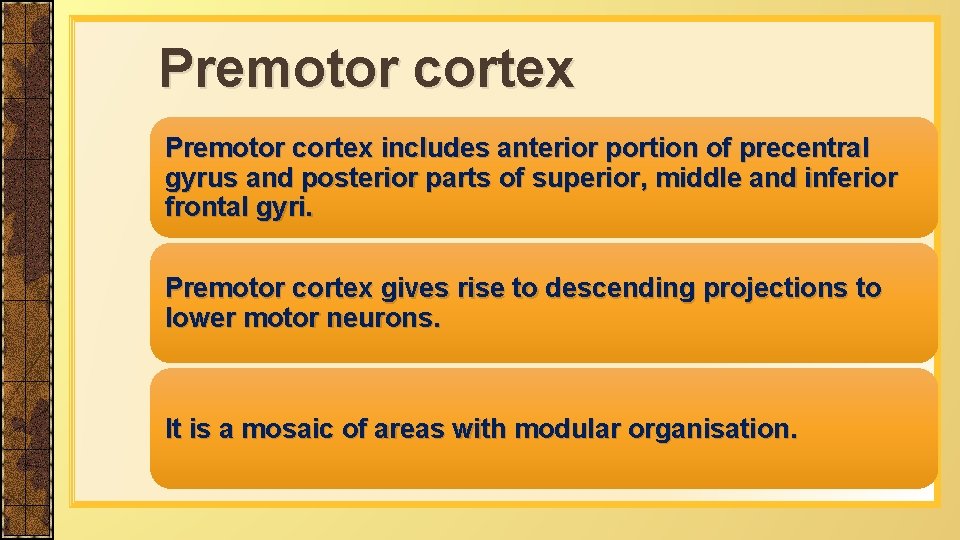 Premotor cortex

Premotor cortex includes anterior portion of precentral gyrus and posterior parts of superior, middle and inferior frontal gyri.

Premotor cortex gives rise to descending projections to lower motor neurons.

It is a mosaic of areas with modular organisation.